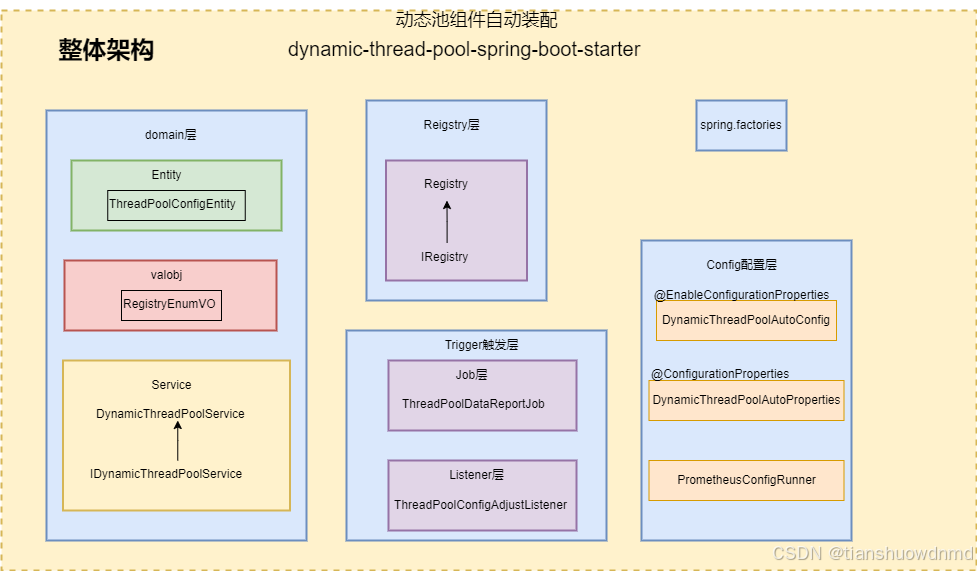 动态池组件自动装配

整体架构

dynamic-thread-pool-spring-boot-starter

domain层

Entity

ThreadPoolConfigEntity

valobj

RegistryEnumVO

Service

DynamicThreadPoolService

IDynamicThreadPoolService

Reigstry层

Registry

IRegistry

Trigger触发层

Job层

ThreadPoolDataReportJob

Listener层

ThreadPoolConfigAdjustListener

spring.factories

Config配置层

@EnableConfigurationProperties

DynamicThreadPoolAutoConfig

@ConfigurationProperties

DynamicThreadPoolAutoProperties

PrometheusConfigRunner

CSDN @tianshuowdnmd